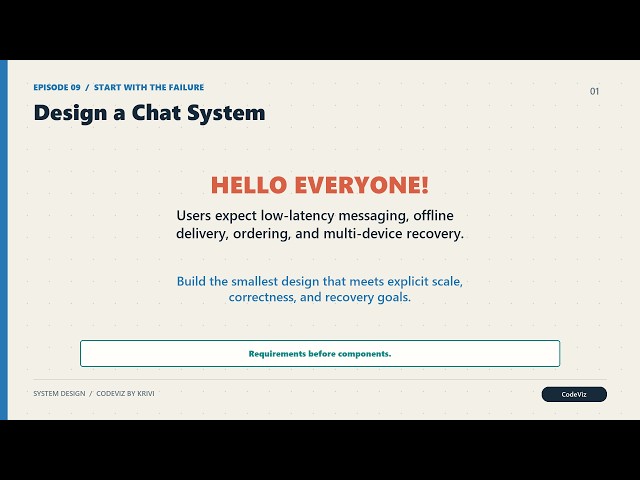 EPISODE 09 / START WITH THE FAILURE

01

Design a Chat System

HELLO EVERYONE!

Users expect low-latency messaging, offline delivery, ordering, and multi-device recovery.

Build the smallest design that meets explicit scale, correctness, and recovery goals.

Requirements before components.

SYSTEM DESIGN / CODEVIZ BY KRIVI

CodeViz